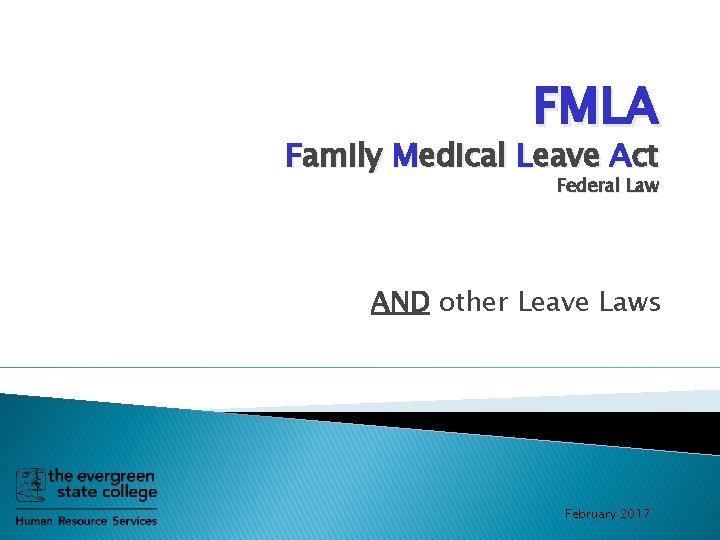 FMLA
Family Medical Leave Act
Federal Law

AND other Leave Laws

the evergreen state college
Human Resource Services

February 2017